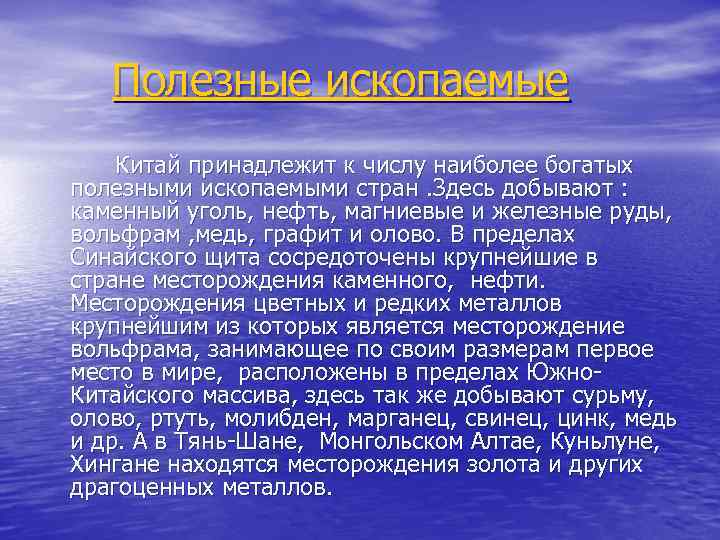 Полезные ископаемые

Китай принадлежит к числу наиболее богатых полезными ископаемыми стран .Здесь добывают : каменный уголь, нефть, магниевые и железные руды, вольфрам ,медь, графит и олово. В пределах Синайского щита сосредоточены крупнейшие в стране месторождения каменного, нефти. Месторождения цветных и редких металлов крупнейшим из которых является месторождение вольфрама, занимающее по своим размерам первое место в мире, расположены в пределах Южно-Китайского массива, здесь так же добывают сурьму, олово, ртуть, молибден, марганец, свинец, цинк, медь и др. А в Тянь-Шане, Монгольском Алтае, Куньлуне, Хингане находятся месторождения золота и других драгоценных металлов.